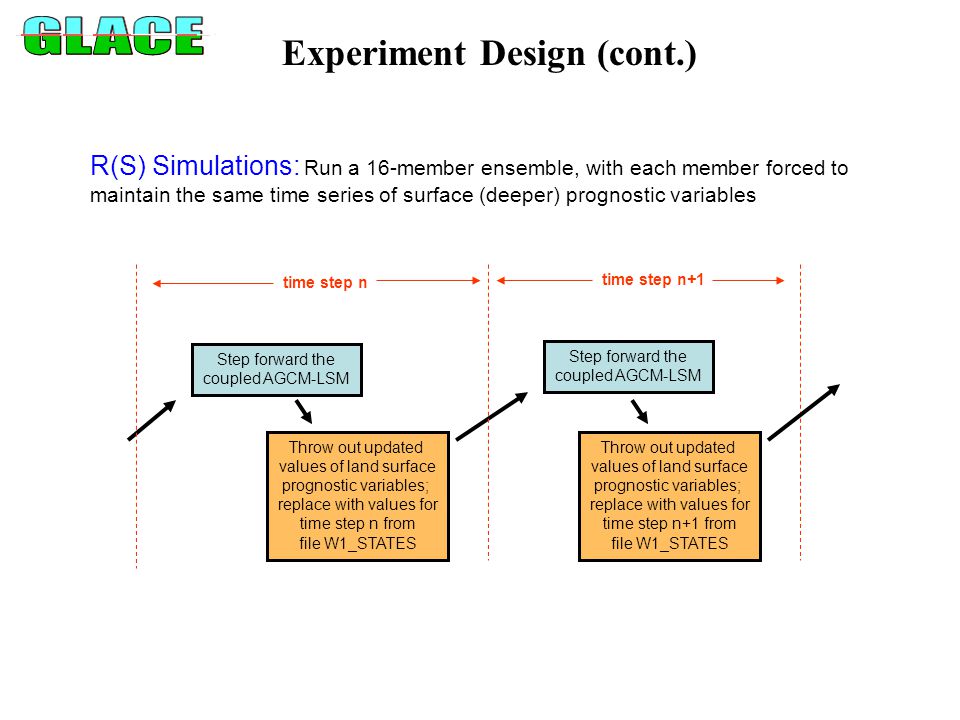 GLACE

Experiment Design (cont.)

R(S) Simulations: Run a 16-member ensemble, with each member forced to maintain the same time series of surface (deeper) prognostic variables

time step n

time step n+1

Step forward the coupled AGCM-LSM

Throw out updated values of land surface prognostic variables; replace with values for time step n from file W1_STATES

Step forward the coupled AGCM-LSM

Throw out updated values of land surface prognostic variables; replace with values for time step n+1 from file W1_STATES